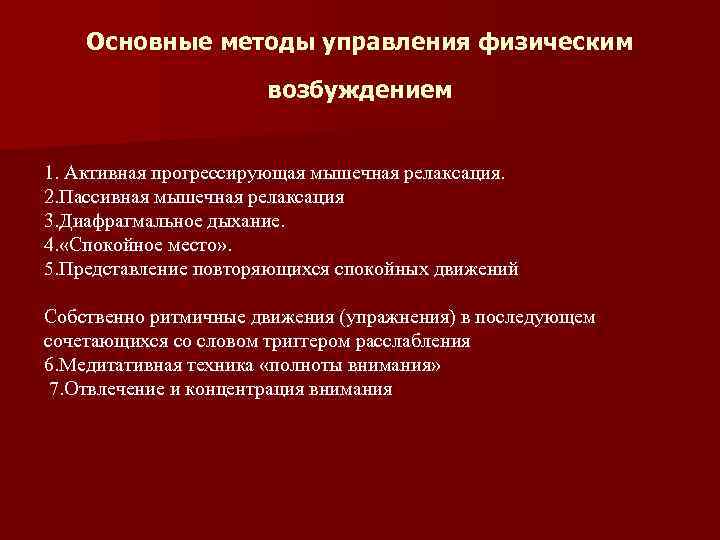 Основные методы управления физическим возбуждением

1. Активная прогрессирующая мышечная релаксация.
2.Пассивная мышечная релаксация
3.Диафрагмальное дыхание.
4.«Спокойное место».
5.Представление повторяющихся спокойных движений

Собственно ритмичные движения (упражнения) в последующем сочетающихся со словом триггером расслабления
6.Медитативная техника «полноты внимания»
7.Отвлечение и концентрация внимания